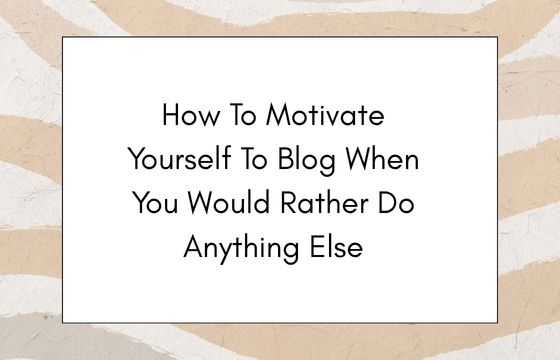 How To Motivate Yourself To Blog When You Would Rather Do Anything Else